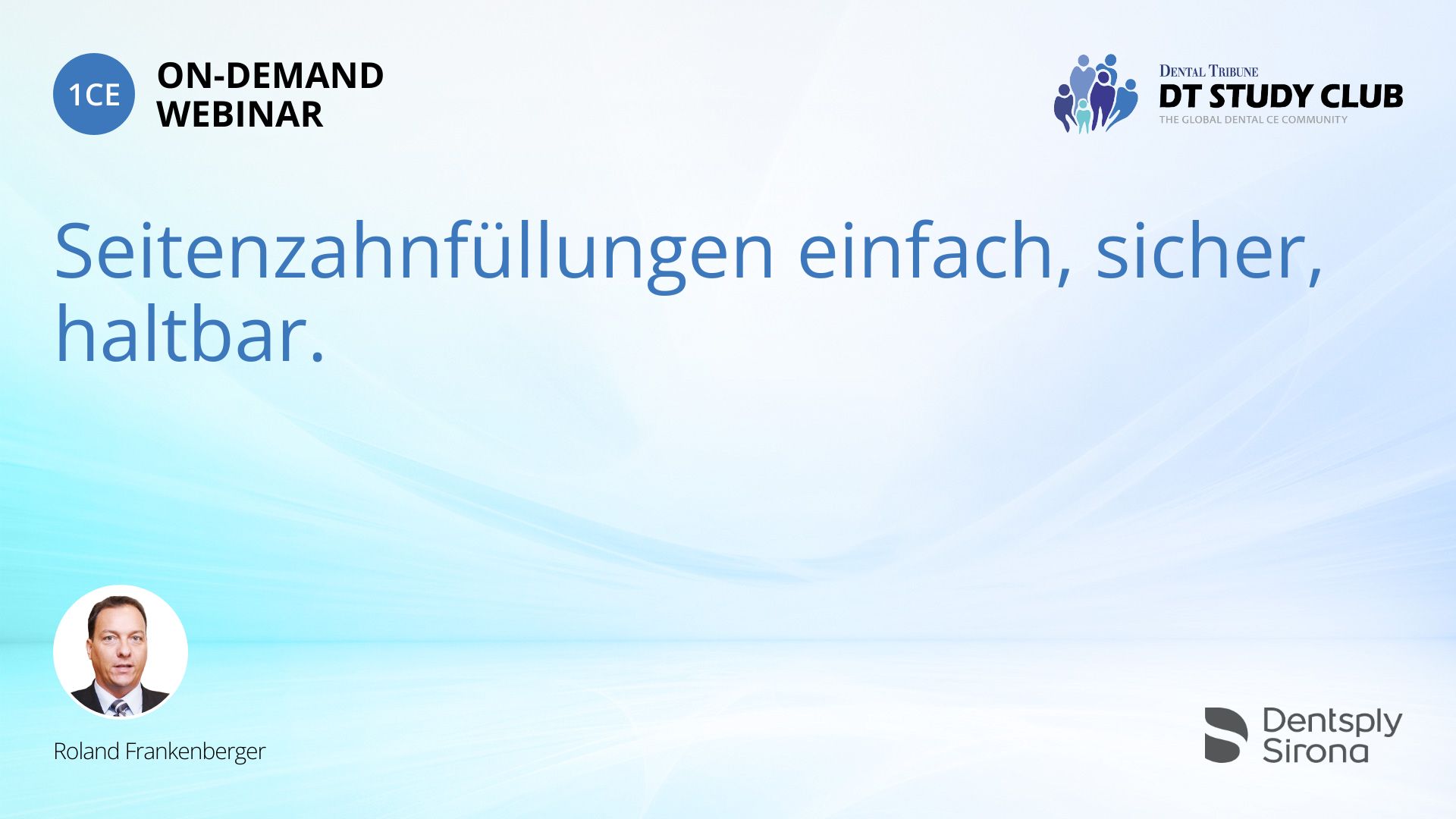 1CE ON-DEMAND WEBINAR

DENTAL TRIBUNE
DT STUDY CLUB
THE GLOBAL DENTAL CE COMMUNITY

Seitenzahnfüllungen einfach, sicher, haltbar.

Roland Frankenberger

Dentsply Sirona